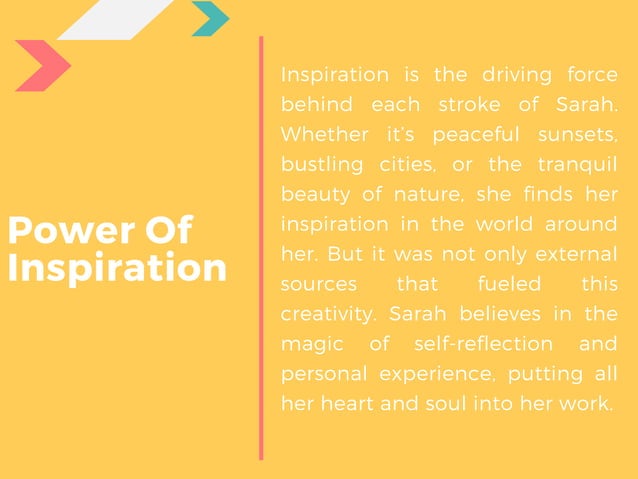 Power Of Inspiration

Inspiration is the driving force behind each stroke of Sarah. Whether it's peaceful sunsets, bustling cities, or the tranquil beauty of nature, she finds her inspiration in the world around her. But it was not only external sources that fueled this creativity. Sarah believes in the magic of self-reflection and personal experience, putting all her heart and soul into her work.